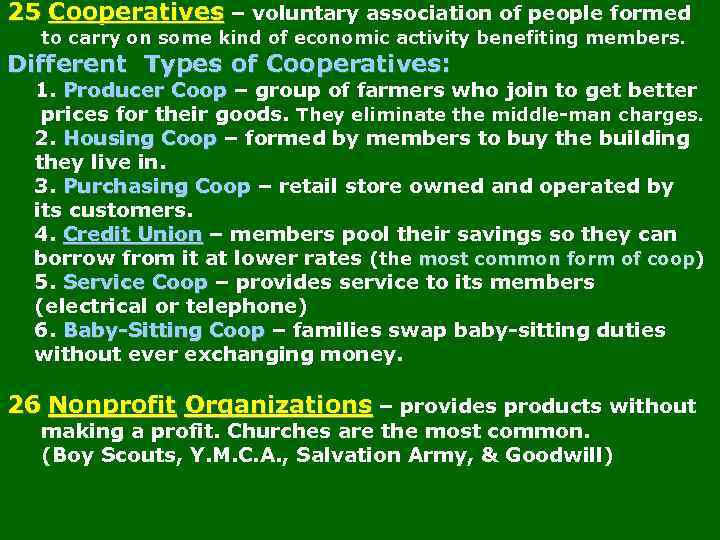 25 Cooperatives – voluntary association of people formed to carry on some kind of economic activity benefiting members.

Different Types of Cooperatives:

1. Producer Coop – group of farmers who join to get better prices for their goods. They eliminate the middle-man charges.
2. Housing Coop – formed by members to buy the building they live in.
3. Purchasing Coop – retail store owned and operated by its customers.
4. Credit Union – members pool their savings so they can borrow from it at lower rates (the most common form of coop)
5. Service Coop – provides service to its members (electrical or telephone)
6. Baby-Sitting Coop – families swap baby-sitting duties without ever exchanging money.

26 Nonprofit Organizations – provides products without making a profit. Churches are the most common. (Boy Scouts, Y.M.C.A., Salvation Army, & Goodwill)